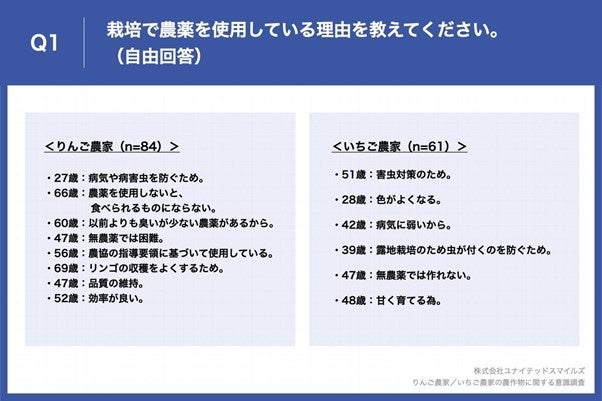 Q1

栽培で農薬を使用している理由を教えてください。
（自由回答）

＜りんご農家（n=84）＞

・27歳：病気や病害虫を防ぐため。
・66歳：農薬を使用しないと、食べられるものにならない。
・60歳：以前よりも臭いが少ない農薬があるから。
・47歳：無農薬では困難。
・56歳：農協の指導要領に基づいて使用している。
・69歳：リンゴの収穫をよくするため。
・47歳：品質の維持。
・52歳：効率が良い。

＜いちご農家（n=61）＞

・51歳：害虫対策のため。
・28歳：色がよくなる。
・42歳：病気に弱いから。
・39歳：露地栽培のため虫が付くのを防ぐため。
・47歳：無農薬では作れない。
・48歳：甘く育てる為。

株式会社ユナイテッドスマイルズ
りんご農家／いちご農家の農作物に関する意識調査